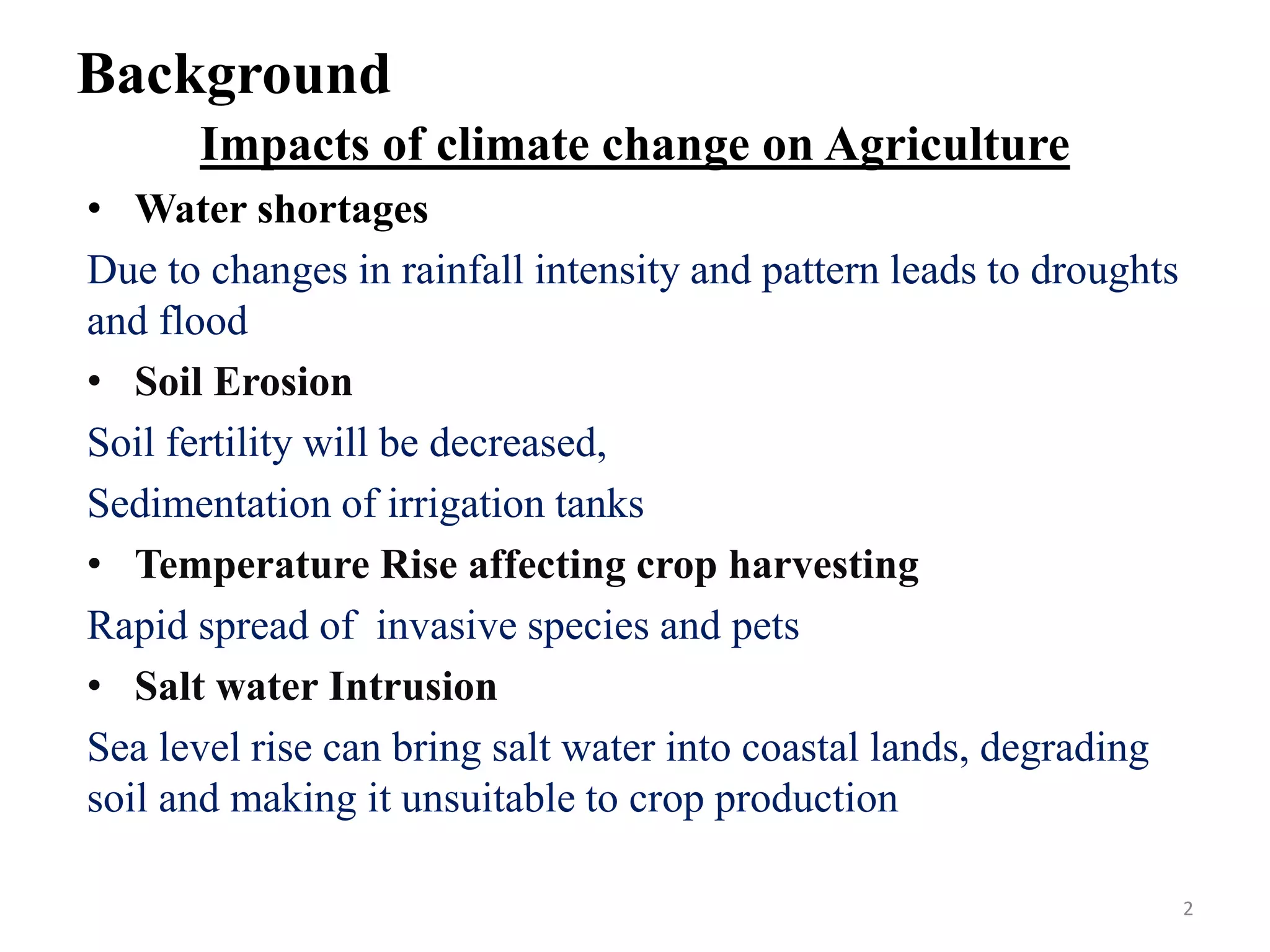 Background

Impacts of climate change on Agriculture

• Water shortages

Due to changes in rainfall intensity and pattern leads to droughts and flood

• Soil Erosion

Soil fertility will be decreased,

Sedimentation of irrigation tanks

• Temperature Rise affecting crop harvesting

Rapid spread of invasive species and pets

• Salt water Intrusion

Sea level rise can bring salt water into coastal lands, degrading soil and making it unsuitable to crop production

2